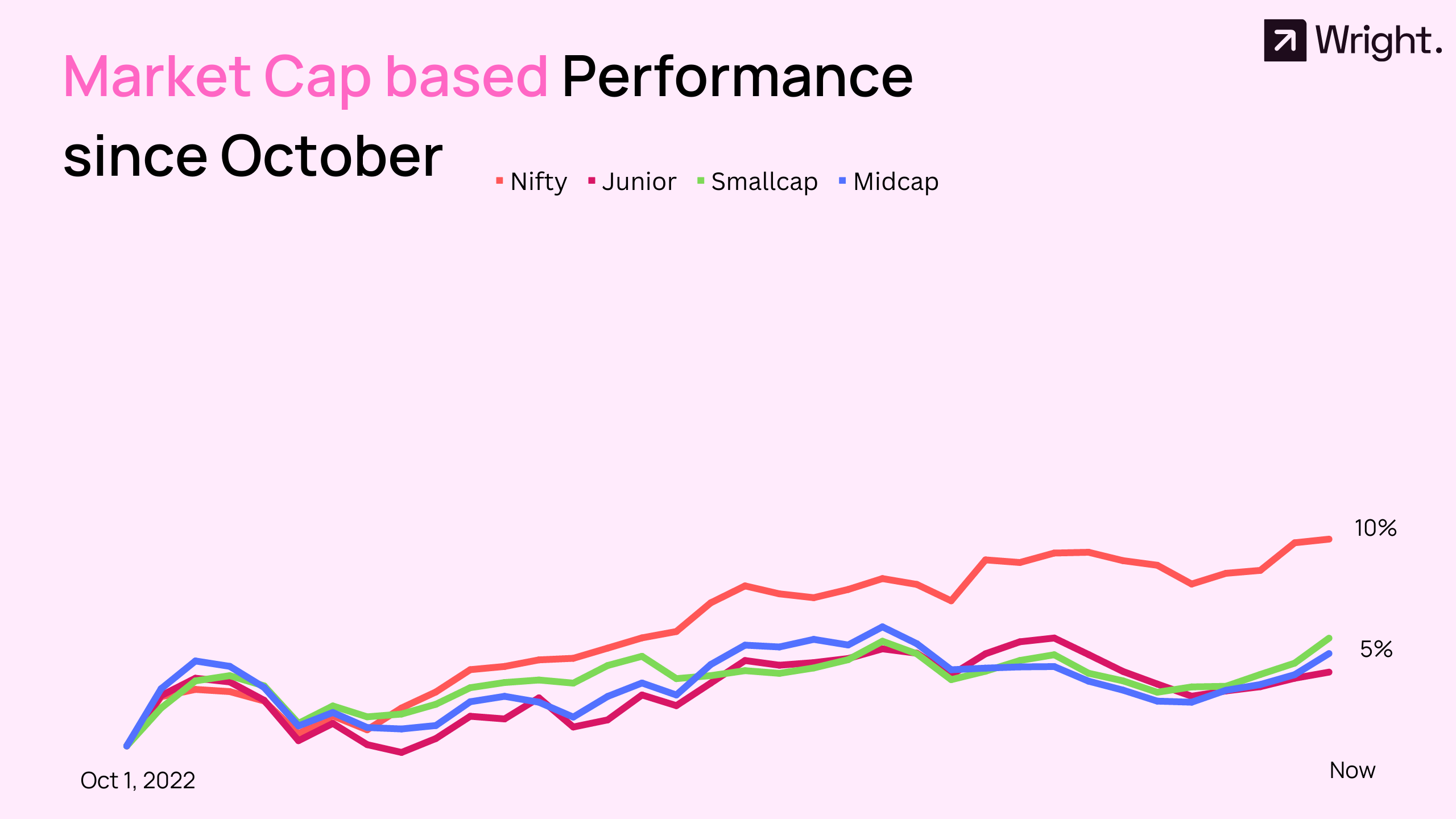 Wright.

Market Cap based Performance since October

Nifty Junior Smallcap Midcap

10%

5%

Oct 1, 2022

Now